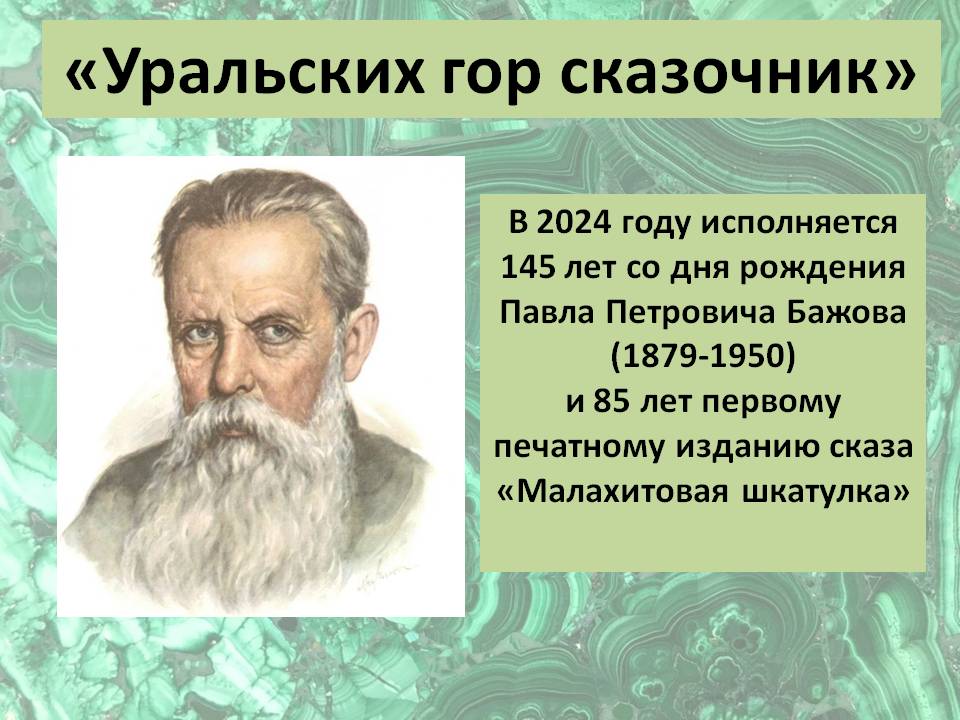 «Уральских гор сказочник»

В 2024 году исполняется 145 лет со дня рождения Павла Петровича Бажова (1879-1950) и 85 лет первому печатному изданию сказа «Малахитовая шкатулка»